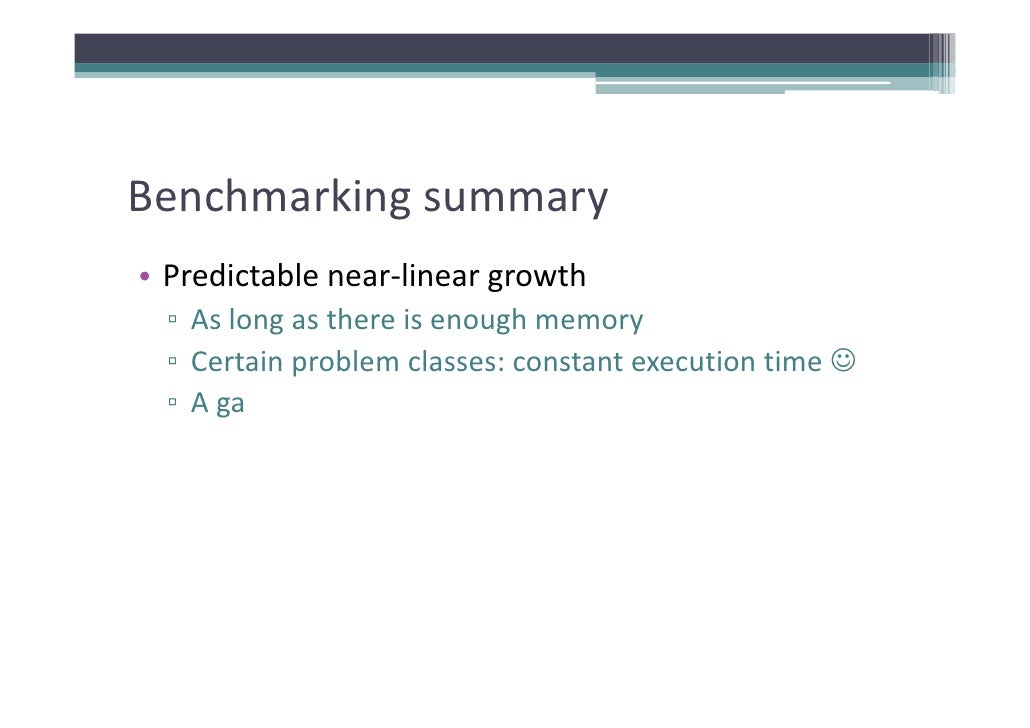 Benchmarking summary

• Predictable near-linear growth
▫ As long as there is enough memory
▫ Certain problem classes: constant execution time ☺
▫ A ga